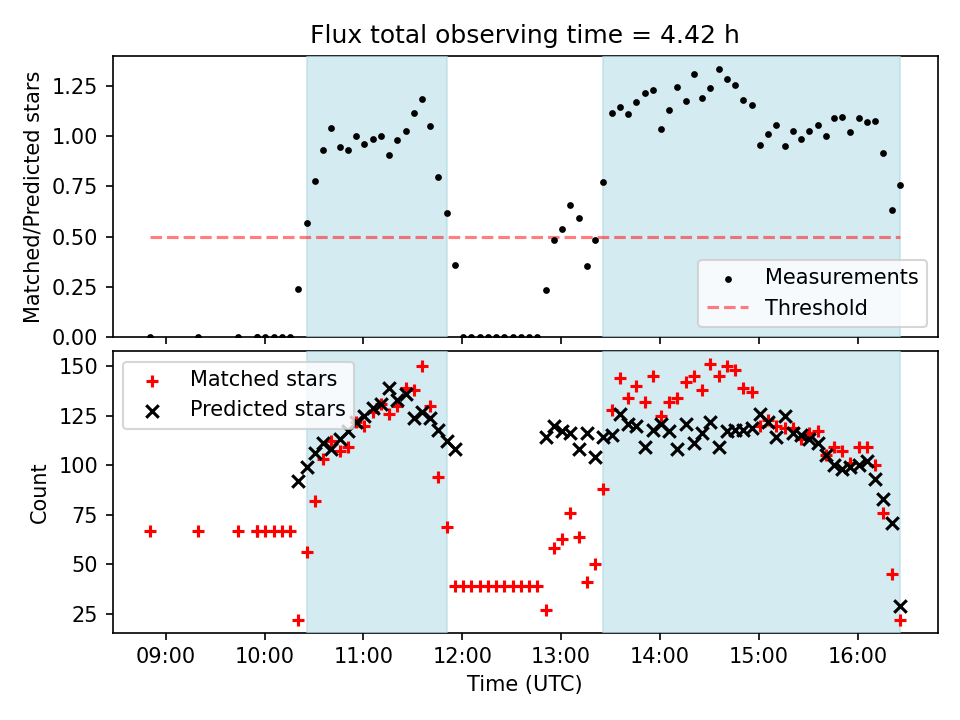 Flux total observing time = 4.42 h

Matched/Predicted stars

1.25
1.00
0.75
0.50
0.25
0.00

Measurements
Threshold

Matched stars
Predicted stars

Count

150
125
100
75
50
25

09:00
10:00
11:00
12:00
13:00
14:00
15:00
16:00

Time (UTC)